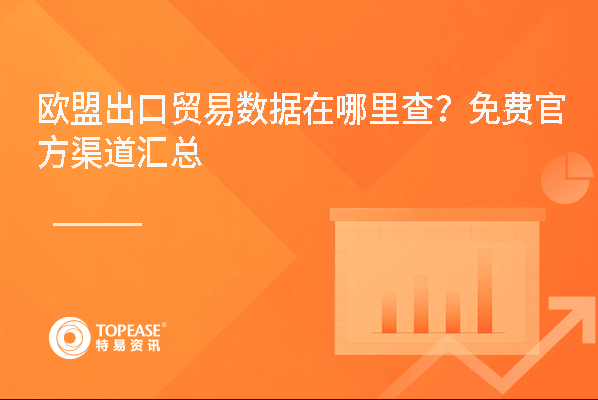 欧盟出口贸易数据在哪里查？免费官方渠道汇总

TOPEASE®
特易资讯